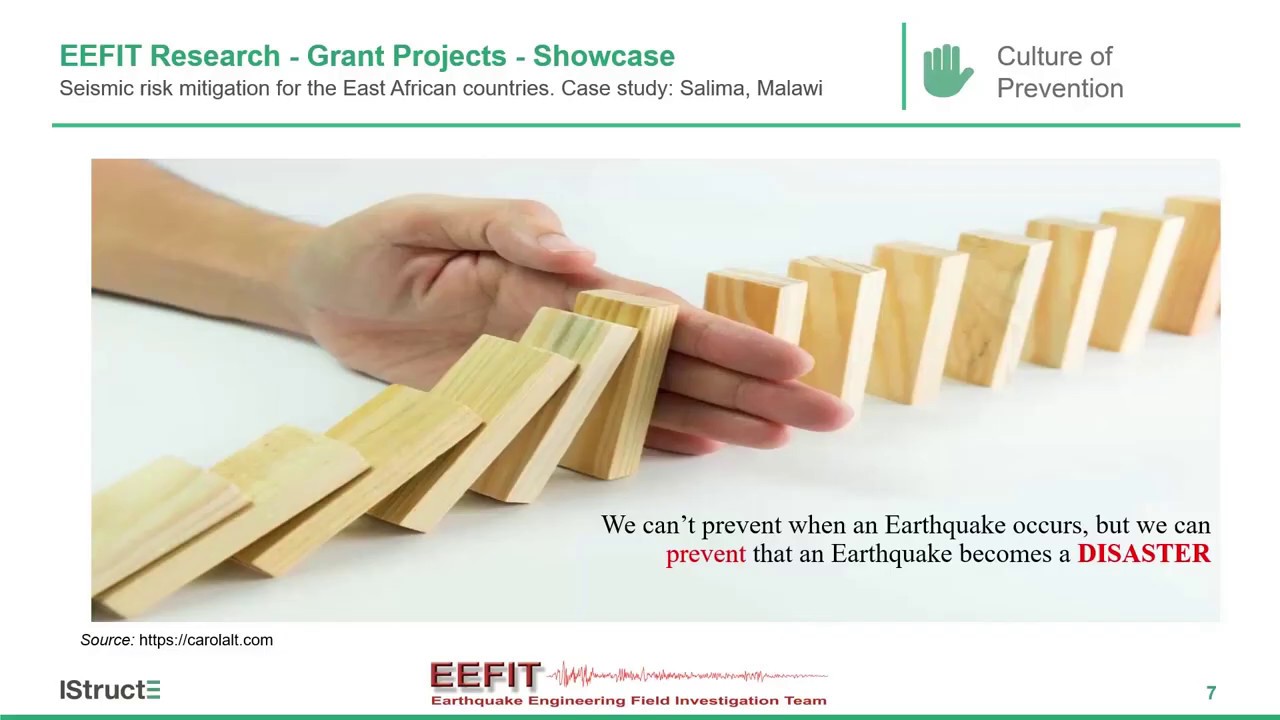 EEFIT Research - Grant Projects - Showcase
Seismic risk mitigation for the East African countries. Case study: Salima, Malawi

Culture of Prevention

We can't prevent when an Earthquake occurs, but we can prevent that an Earthquake becomes a DISASTER

Source: https://carolalt.com

IStructE

EEFIT
Earthquake Engineering Field Investigation Team

7